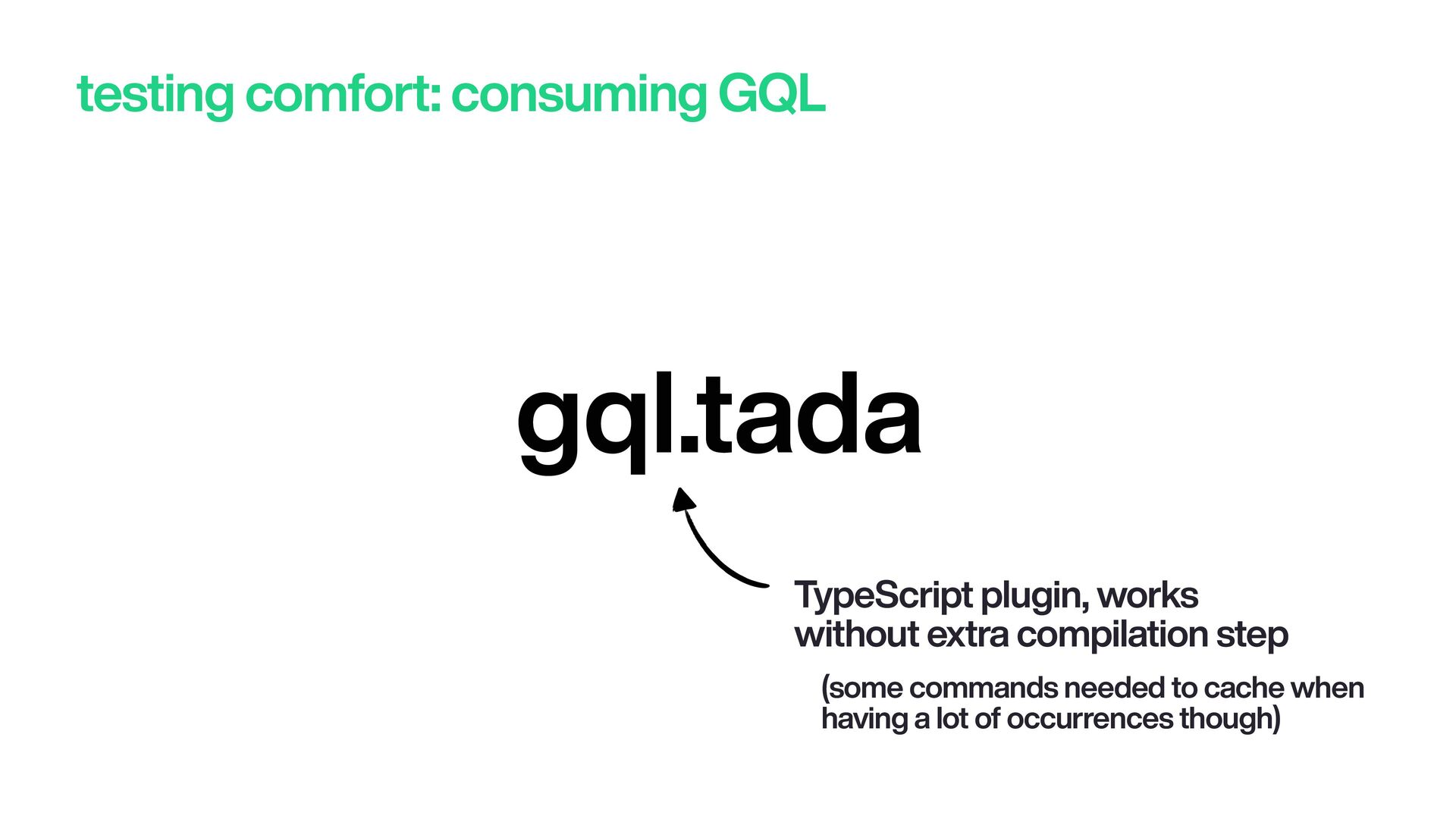 testing comfort: consuming GQL

gql.tada

TypeScript plugin, works without extra compilation step

(some commands needed to cache when having a lot of occurrences though)